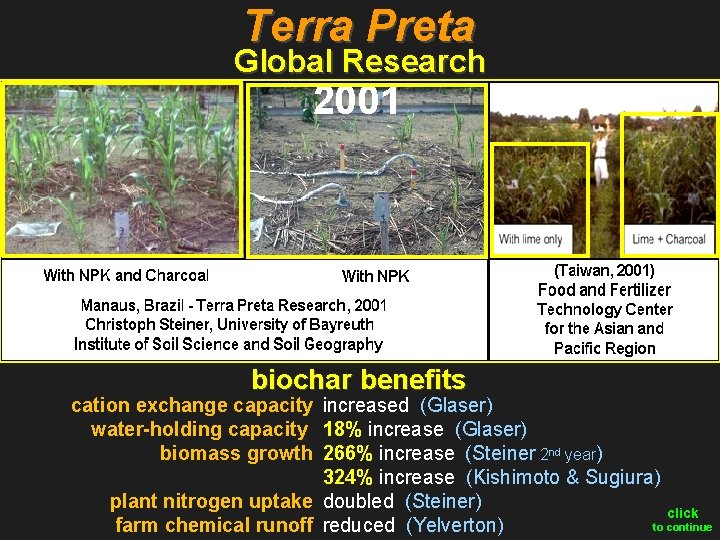 Terra Preta
Global Research

2001

With lime only

Lime + Charcoal

With NPK and Charcoal

With NPK

Manaus, Brazil - Terra Preta Research, 2001
Christoph Steiner, University of Bayreuth
Institute of Soil Science and Soil Geography

(Taiwan, 2001)
Food and Fertilizer Technology Center for the Asian and Pacific Region

biochar benefits

cation exchange capacity increased (Glaser)
water-holding capacity 18% increase (Glaser)
biomass growth 266% increase (Steiner 2nd year)
324% increase (Kishimoto & Sugiura)
plant nitrogen uptake doubled (Steiner)
farm chemical runoff reduced (Yelverton)

click
to continue